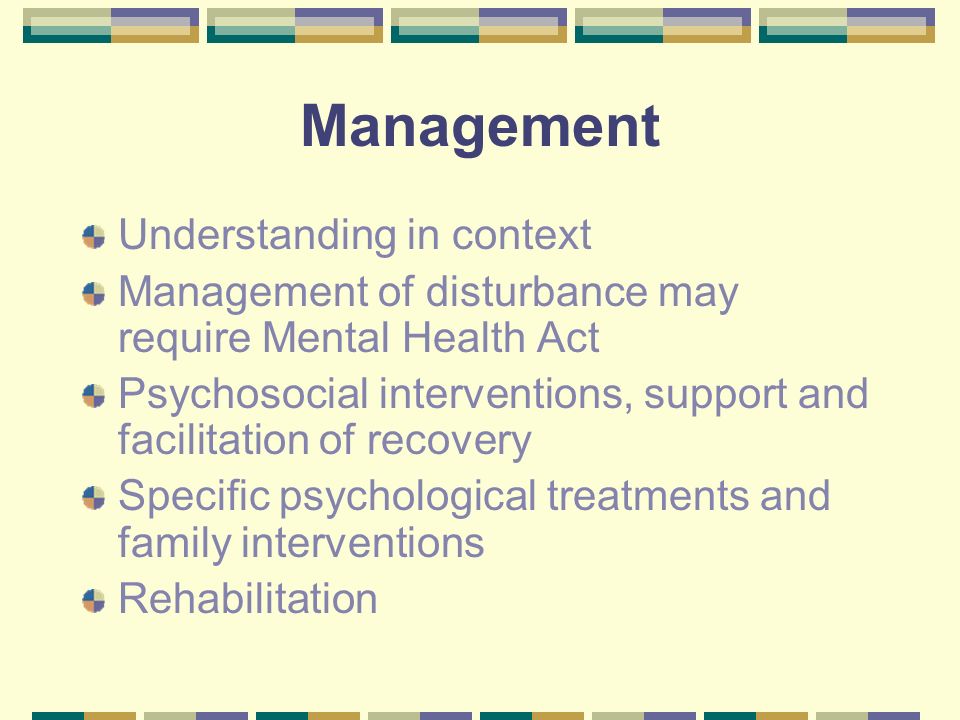 Management

Understanding in context

Management of disturbance may require Mental Health Act

Psychosocial interventions, support and facilitation of recovery

Specific psychological treatments and family interventions

Rehabilitation